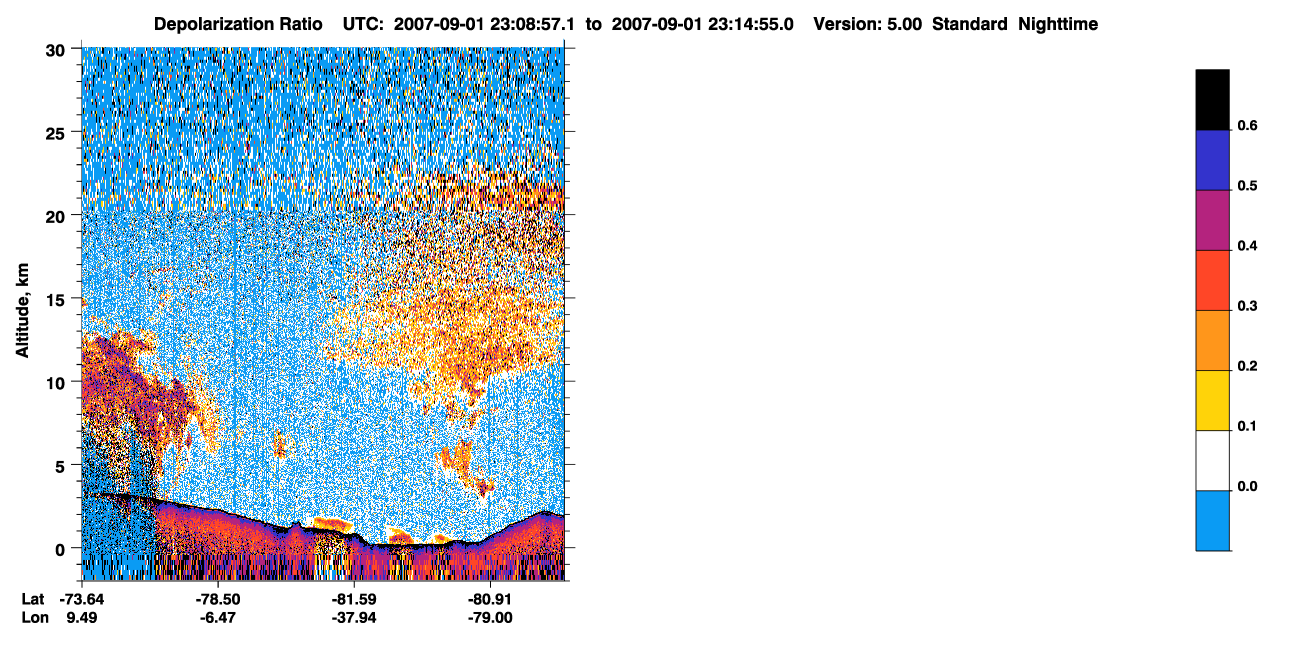 Depolarization Ratio UTC: 2007-09-01 23:08:57.1 to 2007-09-01 23:14:55.0 Version: 5.00 Standard Nighttime

Altitude, km

30
25
20
15
10
5
0

Lat -73.64 -78.50 -81.59 -80.91
Lon 9.49 -6.47 -37.94 -79.00

0.6
0.5
0.4
0.3
0.2
0.1
0.0